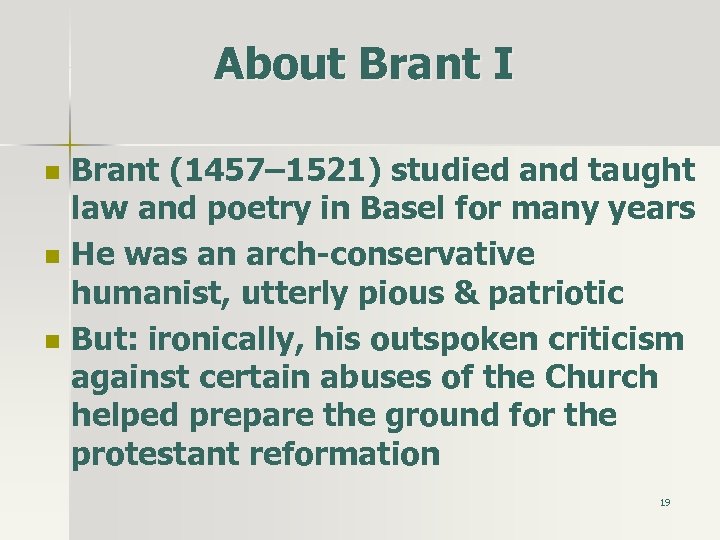 About Brant I

- Brant (1457–1521) studied and taught law and poetry in Basel for many years
- He was an arch-conservative humanist, utterly pious & patriotic
- But: ironically, his outspoken criticism against certain abuses of the Church helped prepare the ground for the protestant reformation

19